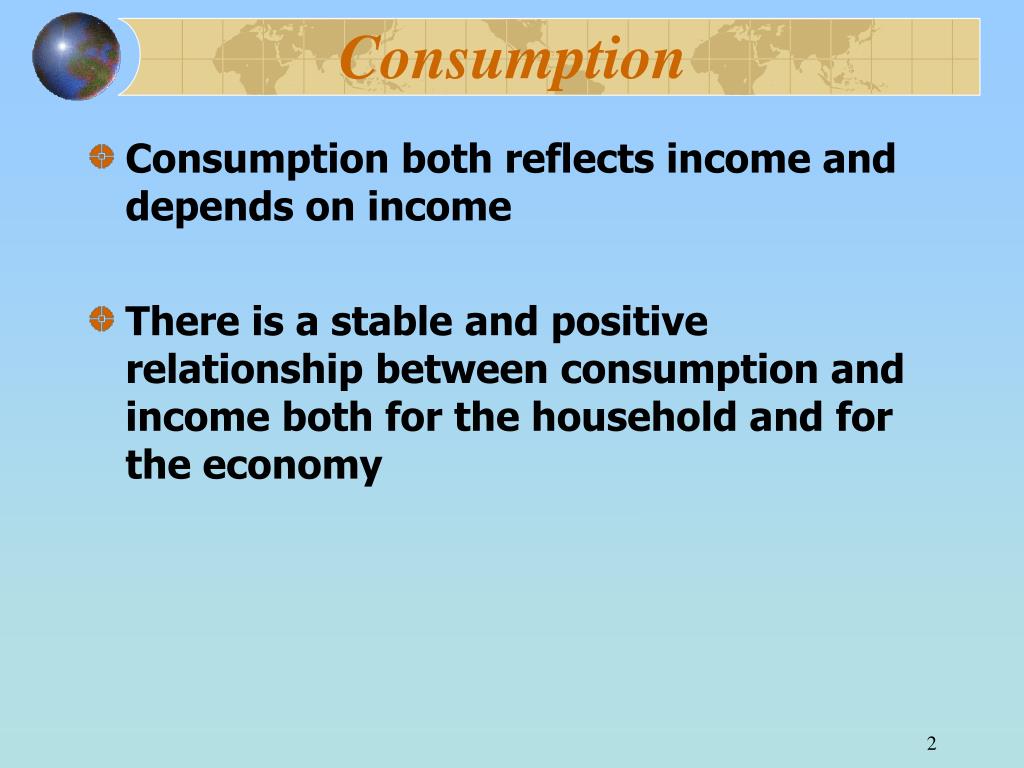 Consumption

Consumption both reflects income and depends on income

There is a stable and positive relationship between consumption and income both for the household and for the economy

2